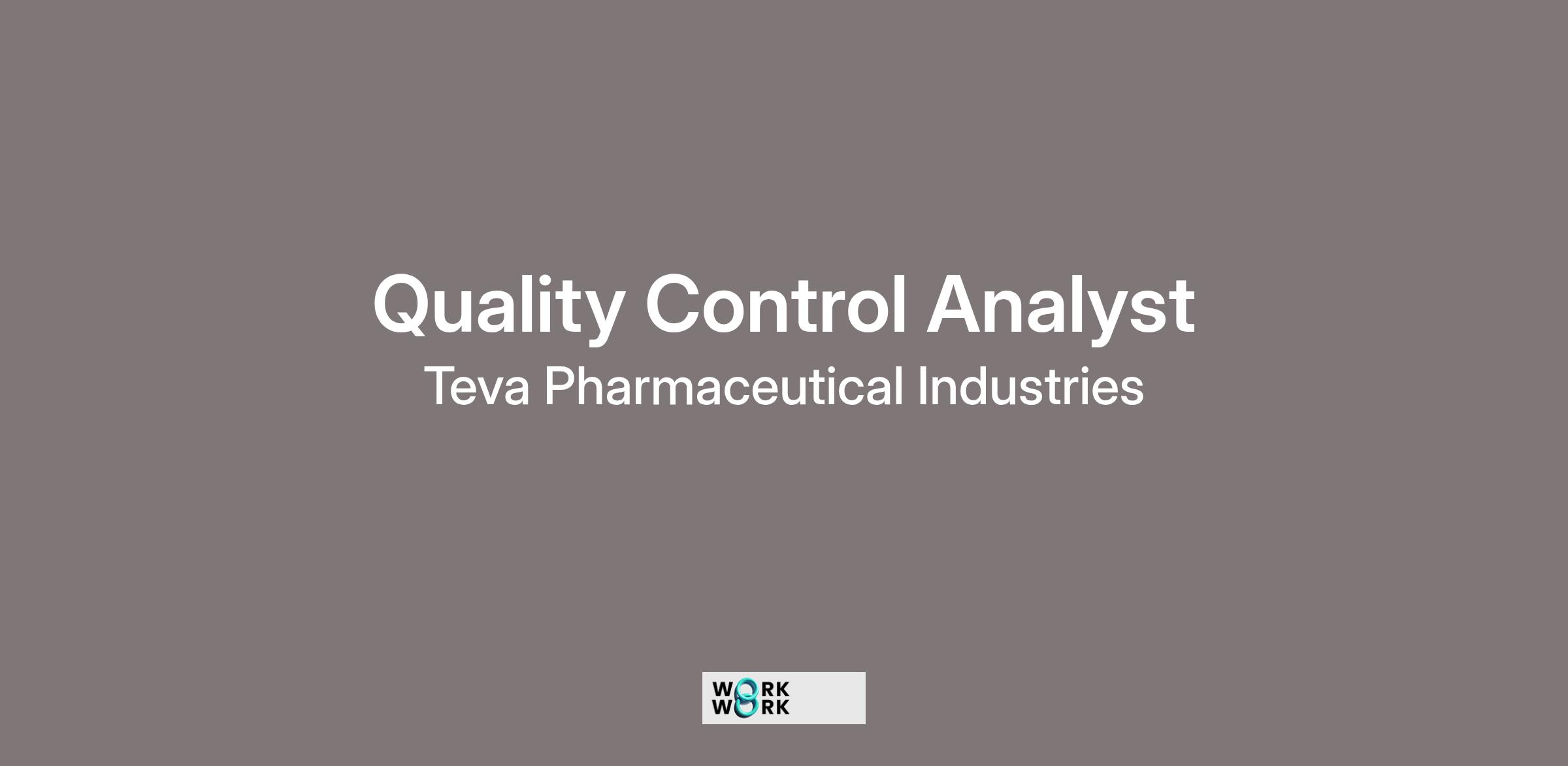 Quality Control Analyst

Teva Pharmaceutical Industries

WORK
WORK